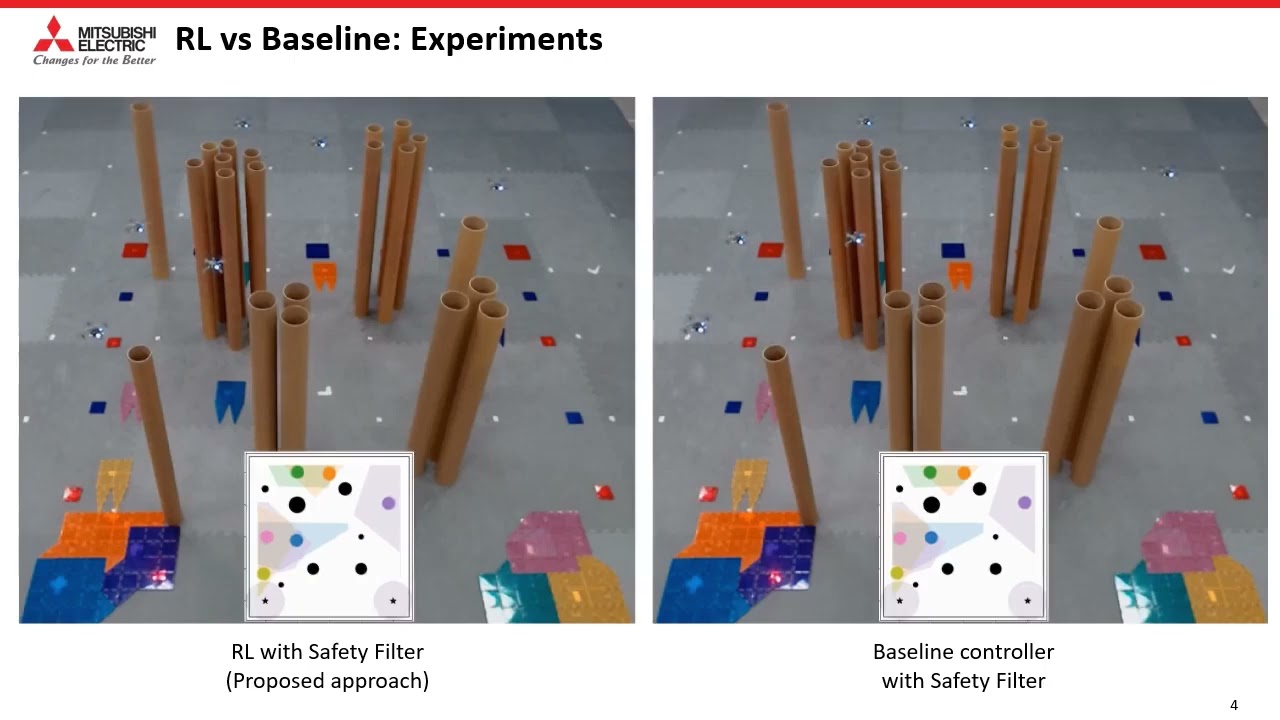 MITSUBISHI ELECTRIC
Changes for the Better

RL vs Baseline: Experiments

RL with Safety Filter
(Proposed approach)

Baseline controller
with Safety Filter

4